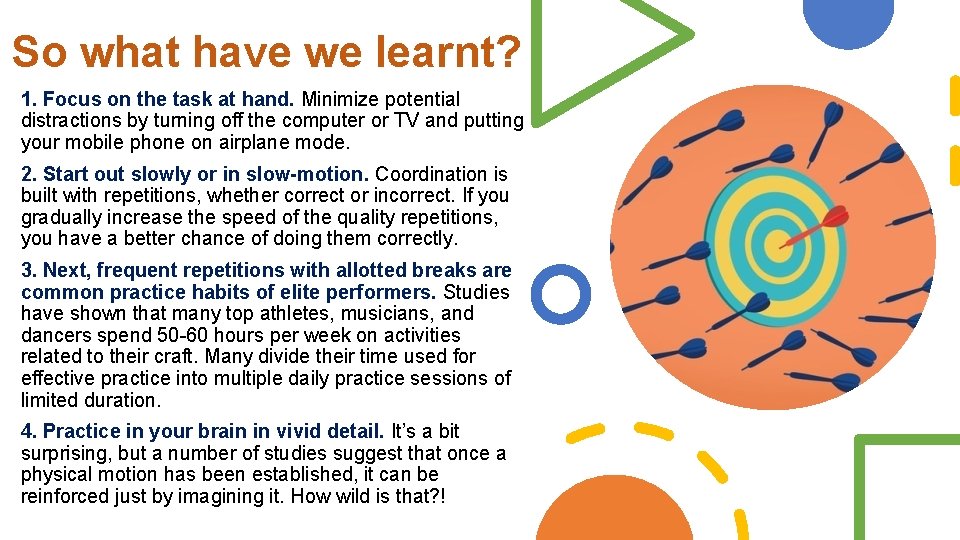 So what have we learnt?

1. Focus on the task at hand. Minimize potential distractions by turning off the computer or TV and putting your mobile phone on airplane mode.

2. Start out slowly or in slow-motion. Coordination is built with repetitions, whether correct or incorrect. If you gradually increase the speed of the quality repetitions, you have a better chance of doing them correctly.

3. Next, frequent repetitions with allotted breaks are common practice habits of elite performers. Studies have shown that many top athletes, musicians, and dancers spend 50-60 hours per week on activities related to their craft. Many divide their time used for effective practice into multiple daily practice sessions of limited duration.

4. Practice in your brain in vivid detail. It's a bit surprising, but a number of studies suggest that once a physical motion has been established, it can be reinforced just by imagining it. How wild is that?!